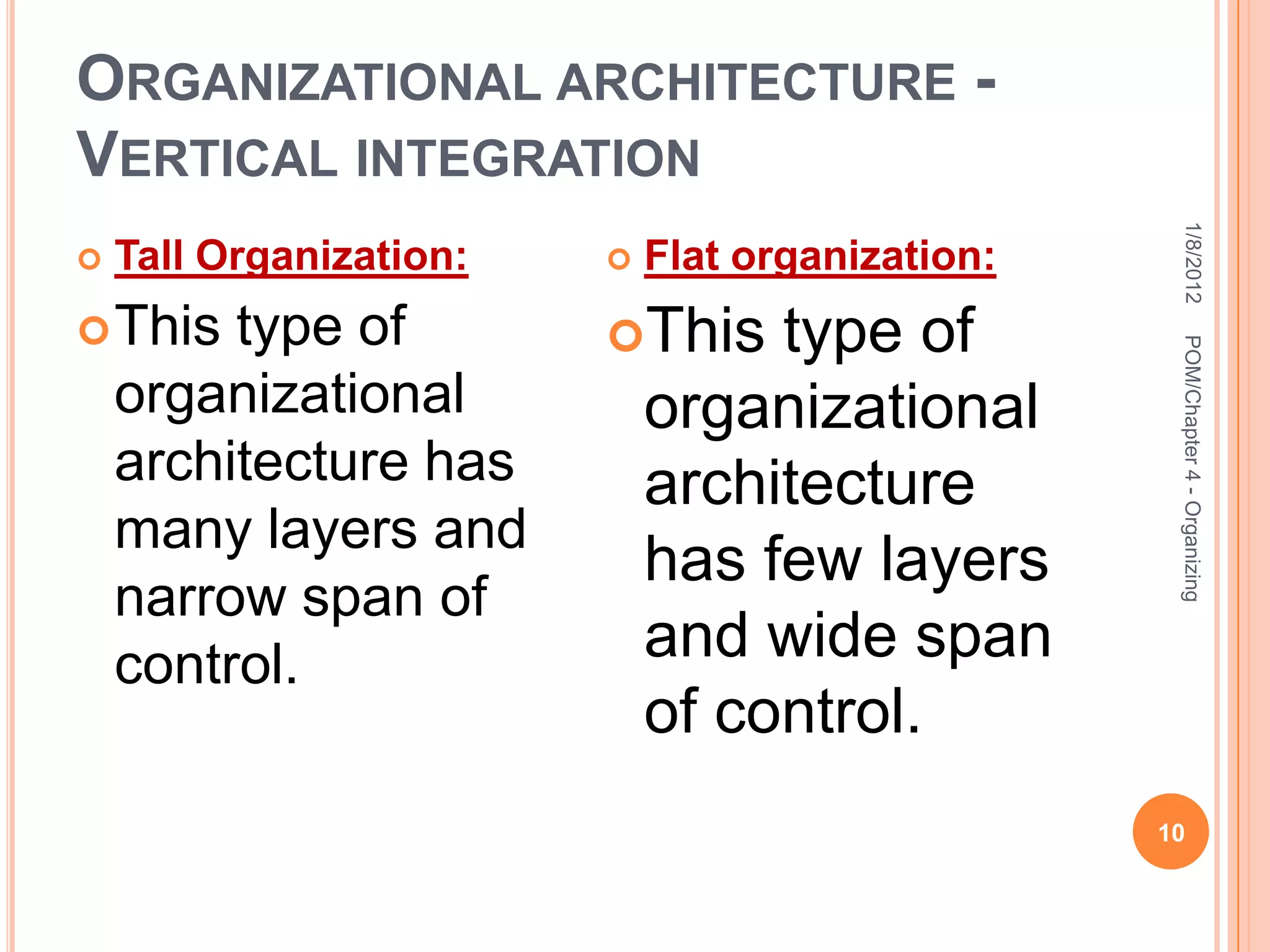 ORGANIZATIONAL ARCHITECTURE - VERTICAL INTEGRATION

Tall Organization:

This type of organizational architecture has many layers and narrow span of control.

Flat organization:

This type of organizational architecture has few layers and wide span of control.

1/8/2012

POM/Chapter 4 - Organizing

10